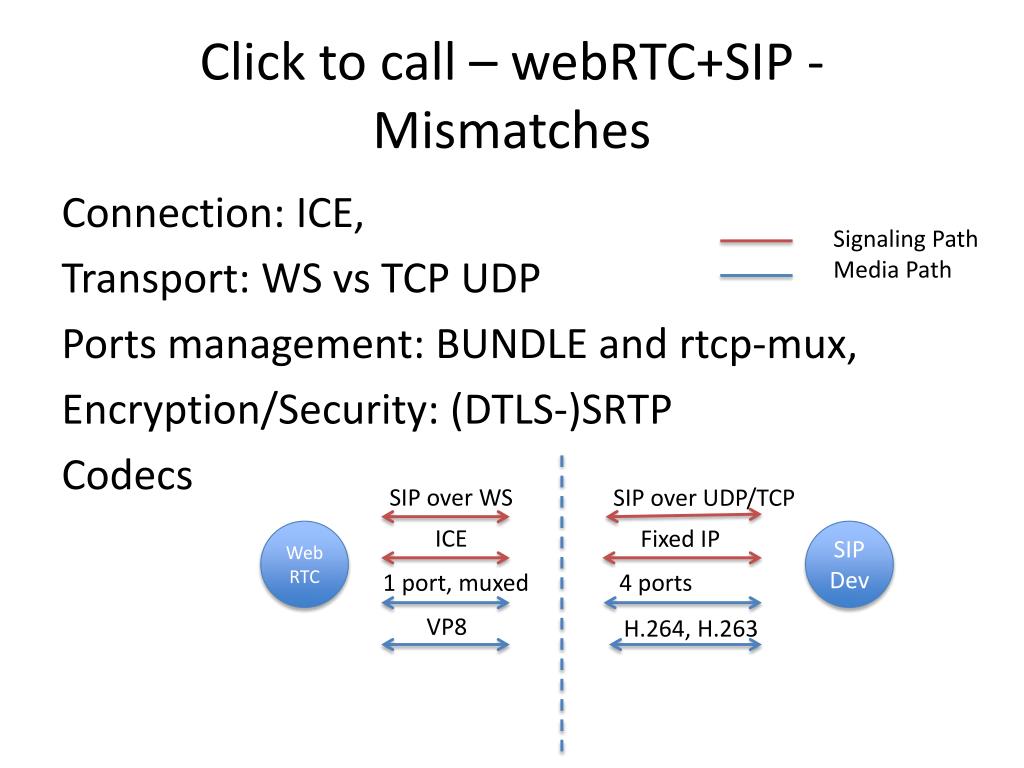 Click to call – webRTC+SIP - Mismatches

Connection: ICE,

Transport: WS vs TCP UDP

Ports management: BUNDLE and rtcp-mux,

Encryption/Security: (DTLS-)SRTP

Codecs

Signaling Path
Media Path

Web RTC

SIP over WS
ICE
1 port, muxed
VP8

SIP over UDP/TCP
Fixed IP
4 ports
H.264, H.263

SIP Dev